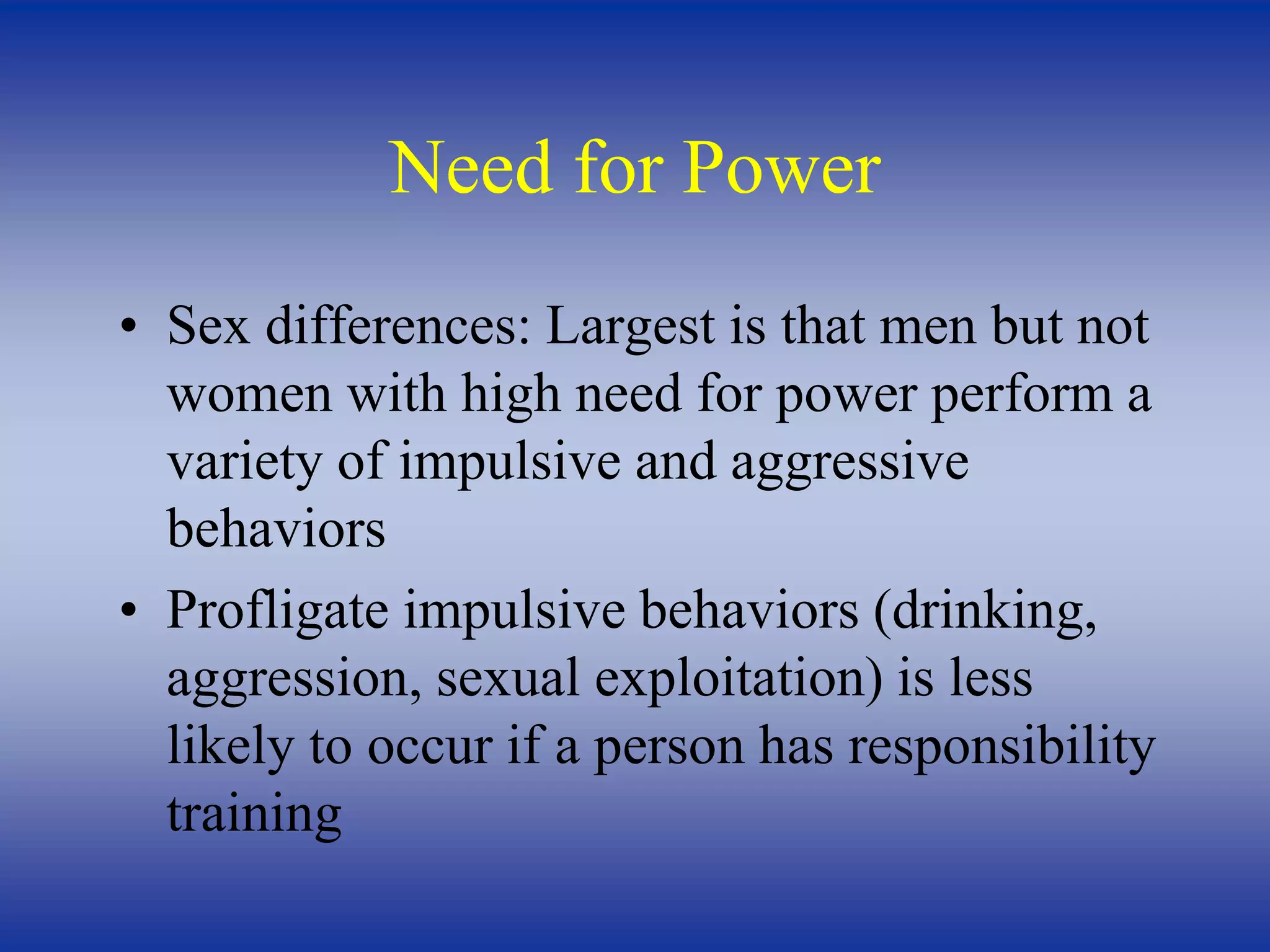 Need for Power

• Sex differences: Largest is that men but not women with high need for power perform a variety of impulsive and aggressive behaviors

• Profligate impulsive behaviors (drinking, aggression, sexual exploitation) is less likely to occur if a person has responsibility training